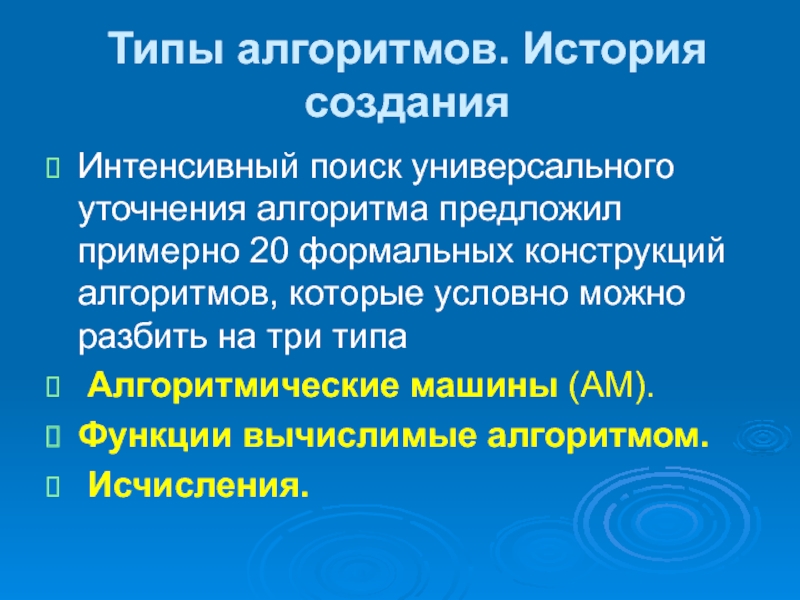 Типы алгоритмов. История создания

Интенсивный поиск универсального уточнения алгоритма предложил примерно 20 формальных конструкций алгоритмов, которые условно можно разбить на три типа

Алгоритмические машины (АМ).

Функции вычислимые алгоритмом.

Исчисления.